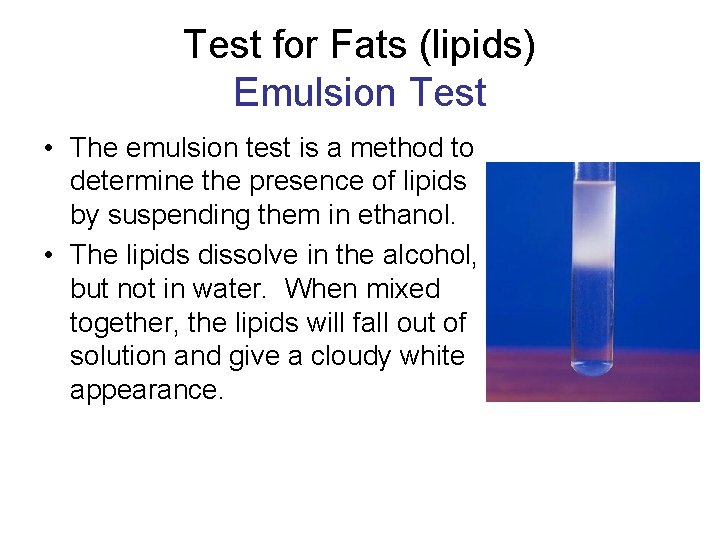 Test for Fats (lipids)
Emulsion Test

• The emulsion test is a method to determine the presence of lipids by suspending them in ethanol.
• The lipids dissolve in the alcohol, but not in water. When mixed together, the lipids will fall out of solution and give a cloudy white appearance.